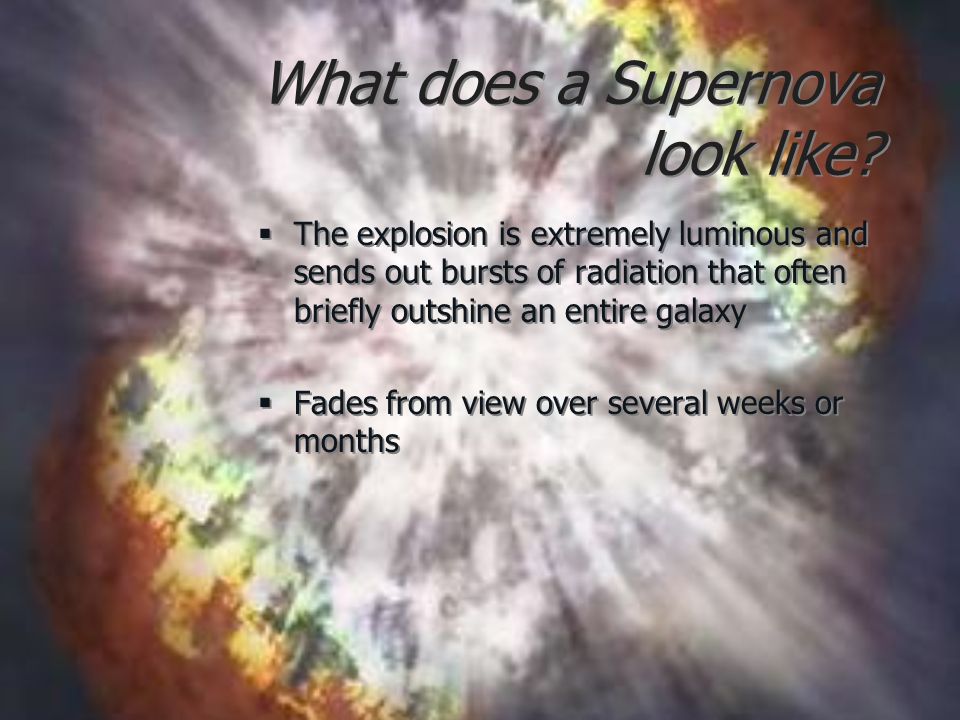 What does a Supernova look like?

▪ The explosion is extremely luminous and sends out bursts of radiation that often briefly outshine an entire galaxy

▪ Fades from view over several weeks or months